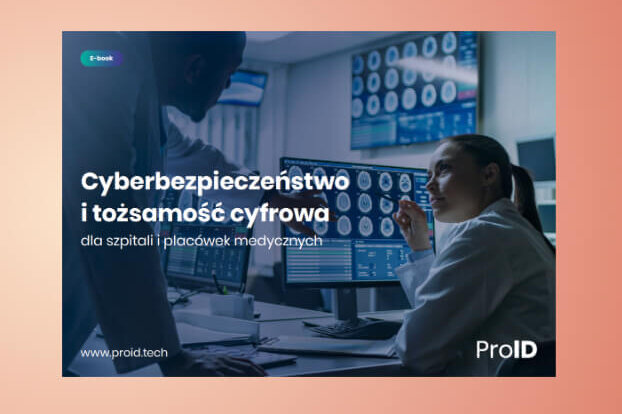 E-book

Cyberbezpieczeństwo i tożsamość cyfrowa

dla szpitali i placówek medycznych

www.proid.tech

ProID